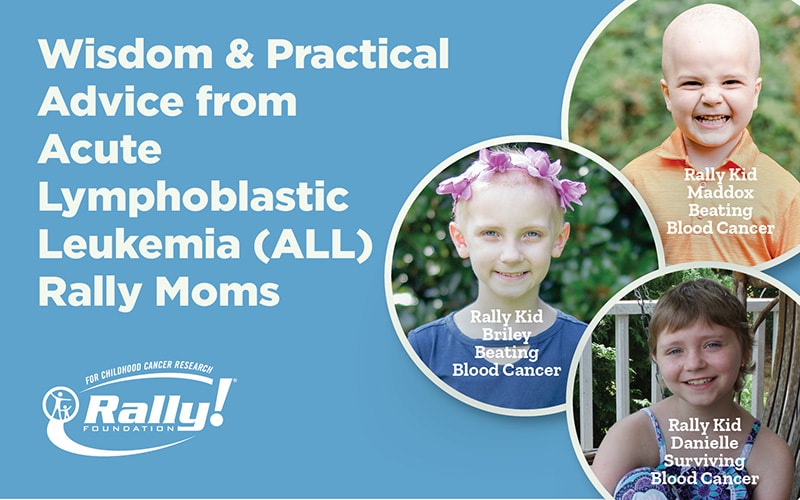 Wisdom & Practical Advice from Acute Lymphoblastic Leukemia (ALL) Rally Moms

FOR CHILDHOOD CANCER RESEARCH
Rally!
FOUNDATION

Rally Kid
Maddox
Beating
Blood Cancer

Rally Kid
Briley
Beating
Blood Cancer

Rally Kid
Danielle
Surviving
Blood Cancer